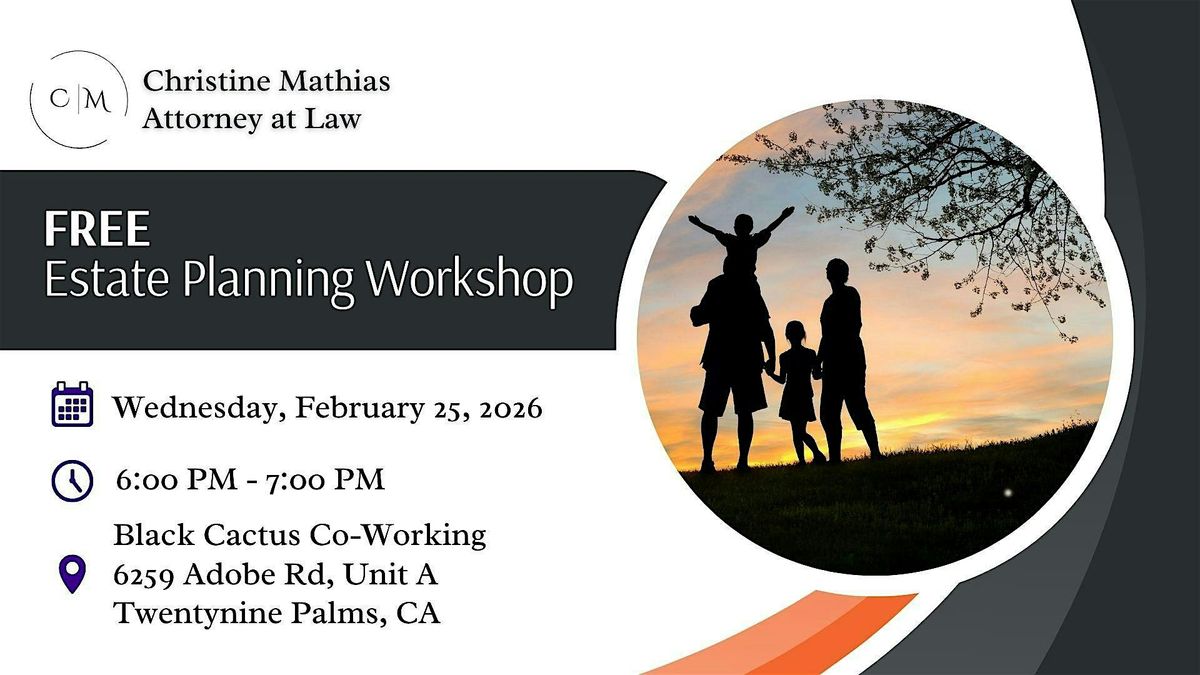 C|M

Christine Mathias
Attorney at Law

FREE
Estate Planning Workshop

Wednesday, February 25, 2026

6:00 PM - 7:00 PM

Black Cactus Co-Working
6259 Adobe Rd, Unit A
Twentynine Palms, CA